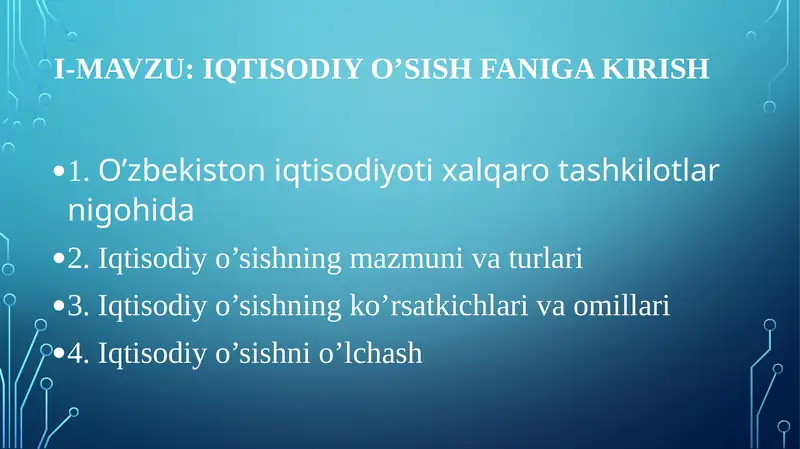 I-MAVZU: IQTISODIY O’SISH FANIGA KIRISH

•1. O’zbekiston iqtisodiyoti xalqaro tashkilotlar nigohida

•2. Iqtisodiy o’sishning mazmuni va turlari

•3. Iqtisodiy o’sishning ko’rsatkichlari va omillari

•4. Iqtisodiy o’sishni o’lchash